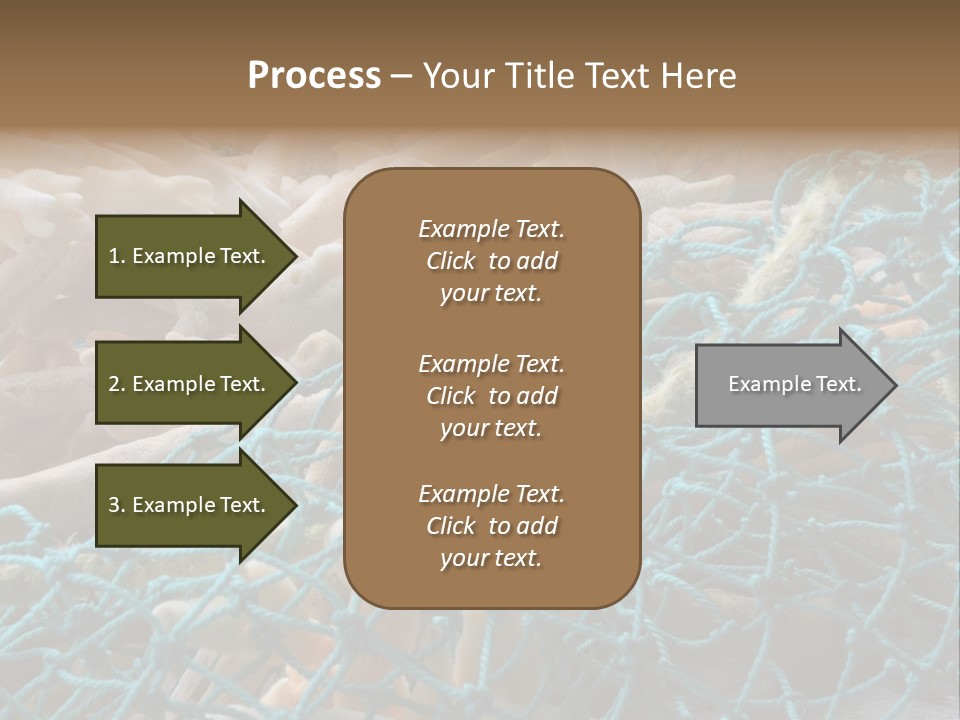 Process – Your Title Text Here

1. Example Text.

2. Example Text.

3. Example Text.

Example Text. Click to add your text.

Example Text. Click to add your text.

Example Text. Click to add your text.

Example Text.